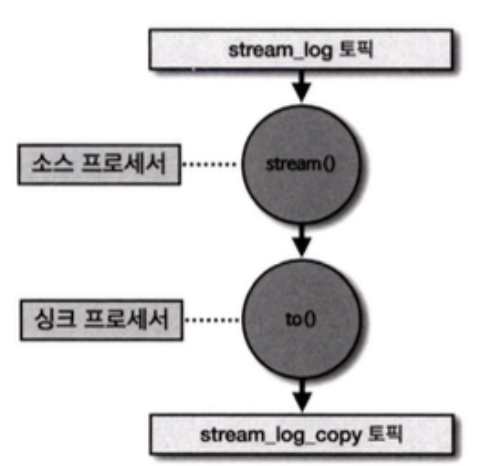 stream_log 토픽

소스 프로세서

stream()

싱크 프로세서

to()

stream_log_copy 토픽